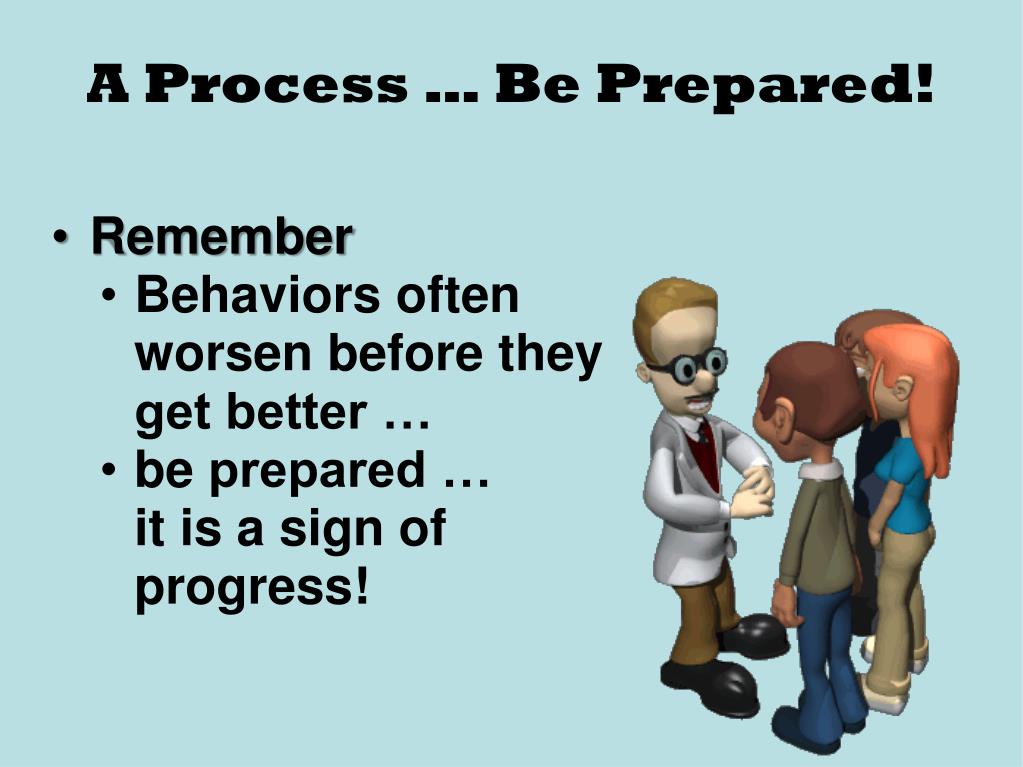 A Process … Be Prepared!

• Remember
• Behaviors often worsen before they get better …
• be prepared … it is a sign of progress!